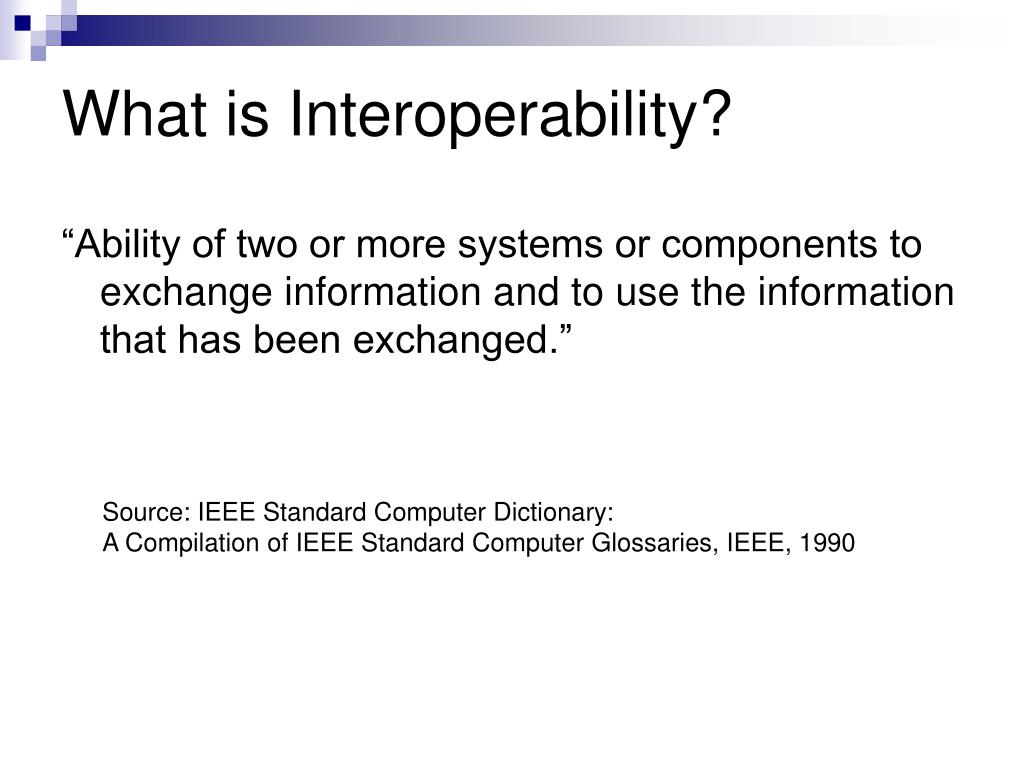 What is Interoperability?

“Ability of two or more systems or components to exchange information and to use the information that has been exchanged.”

Source: IEEE Standard Computer Dictionary:
A Compilation of IEEE Standard Computer Glossaries, IEEE, 1990